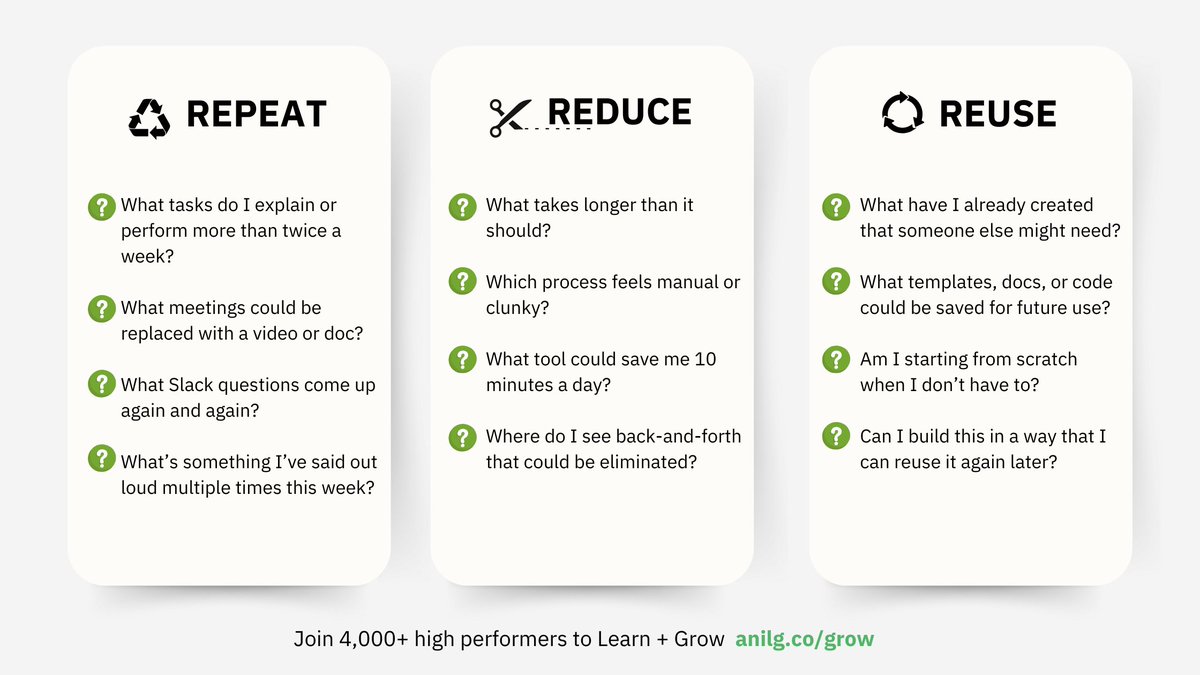 REPEAT

? What tasks do I explain or perform more than twice a week?

? What meetings could be replaced with a video or doc?

? What Slack questions come up again and again?

? What's something I've said out loud multiple times this week?

REDUCE

? What takes longer than it should?

? Which process feels manual or clunky?

? What tool could save me 10 minutes a day?

? Where do I see back-and-forth that could be eliminated?

REUSE

? What have I already created that someone else might need?

? What templates, docs, or code could be saved for future use?

? Am I starting from scratch when I don't have to?

? Can I build this in a way that I can reuse it again later?

Join 4,000+ high performers to Learn + Grow anilg.co/grow